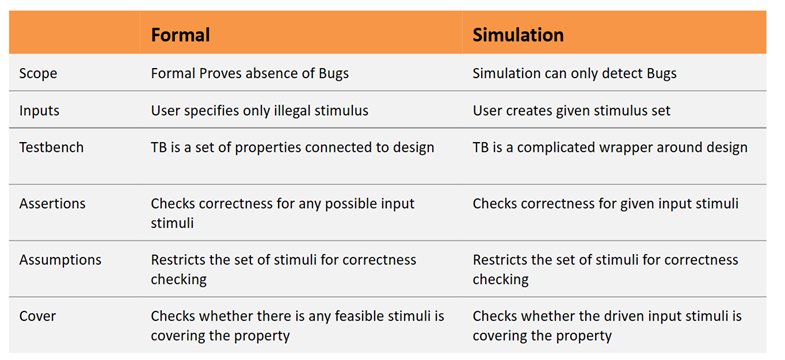 | | Formal | Simulation |
|---|---|---|
| Scope | Formal Proves absence of Bugs | Simulation can only detect Bugs |
| Inputs | User specifies only illegal stimulus | User creates given stimulus set |
| Testbench | TB is a set of properties connected to design | TB is a complicated wrapper around design |
| Assertions | Checks correctness for any possible input stimuli | Checks correctness for given input stimuli |
| Assumptions | Restricts the set of stimuli for correctness checking | Restricts the set of stimuli for correctness checking |
| Cover | Checks whether there is any feasible stimuli is covering the property | Checks whether the driven input stimuli is covering the property |